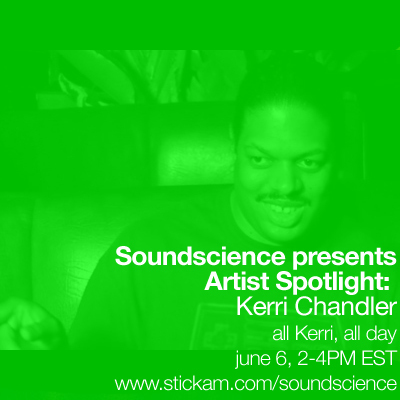 Soundscience presents
Artist Spotlight:
Kerri Chandler
all Kerri, all day
june 6, 2-4PM EST
www.stickam.com/soundscience